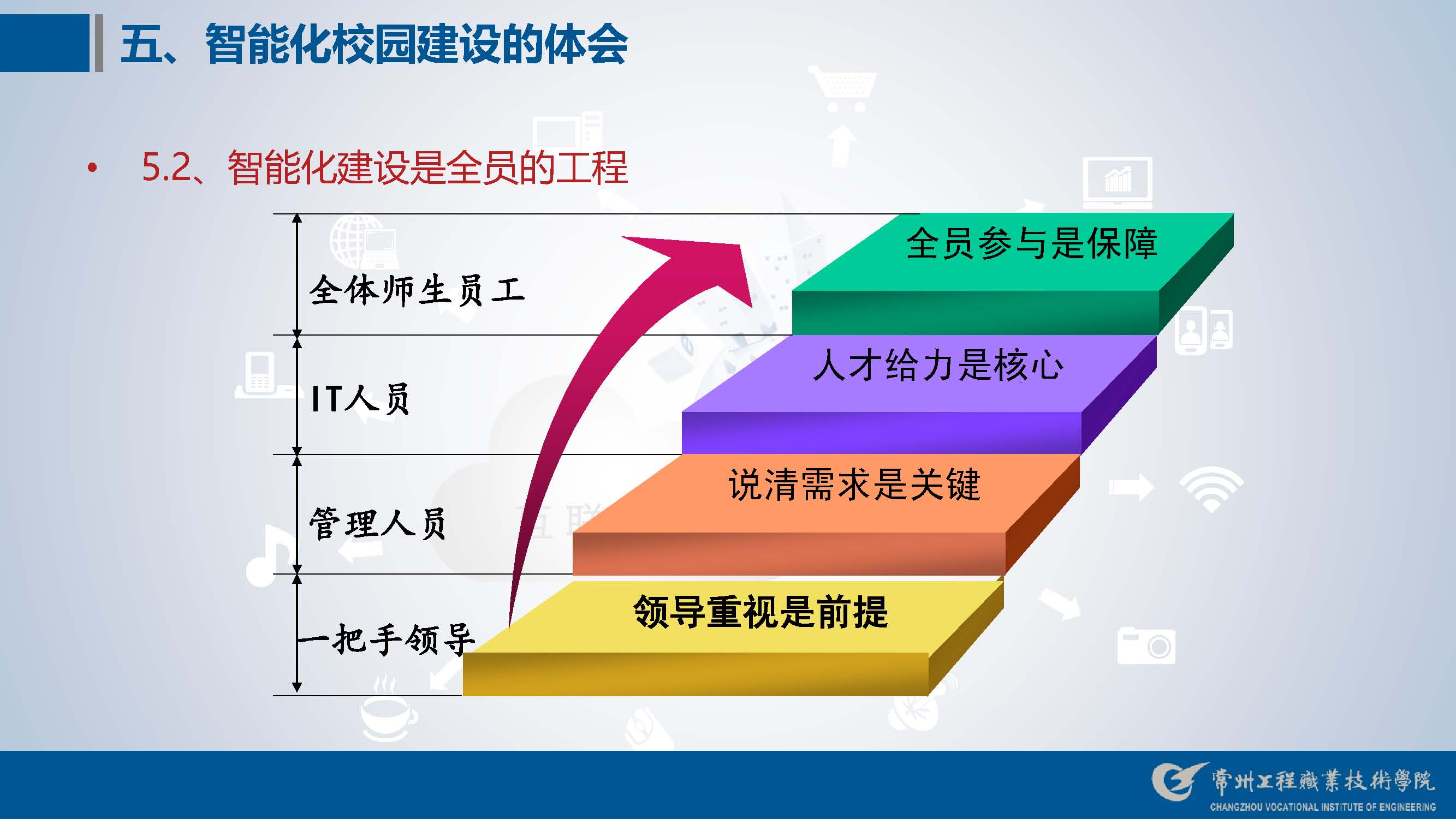 五、智能化校园建设的体会

• 5.2、智能化建设是全员的工程

全体师生员工

IT人员

管理人员

一把手领导

全员参与是保障

人才给力是核心

说清需求是关键

领导重视是前提

常州工程職業技術學院
CHANGZHOU VOCATIONAL INSTITUTE OF ENGINEERING